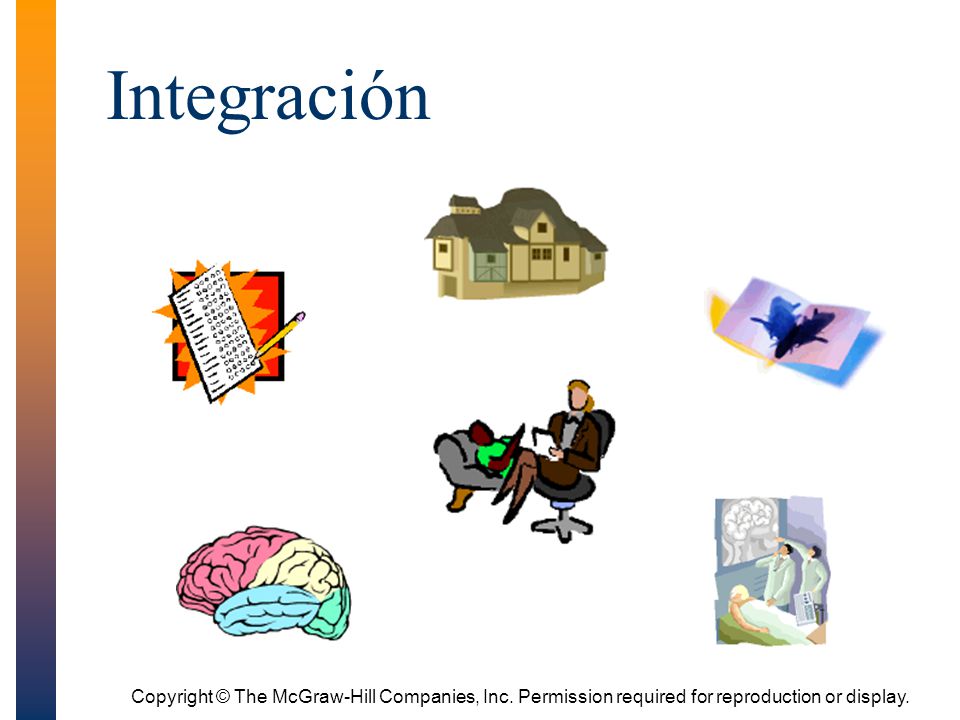 Integración

Copyright © The McGraw-Hill Companies, Inc. Permission required for reproduction or display.